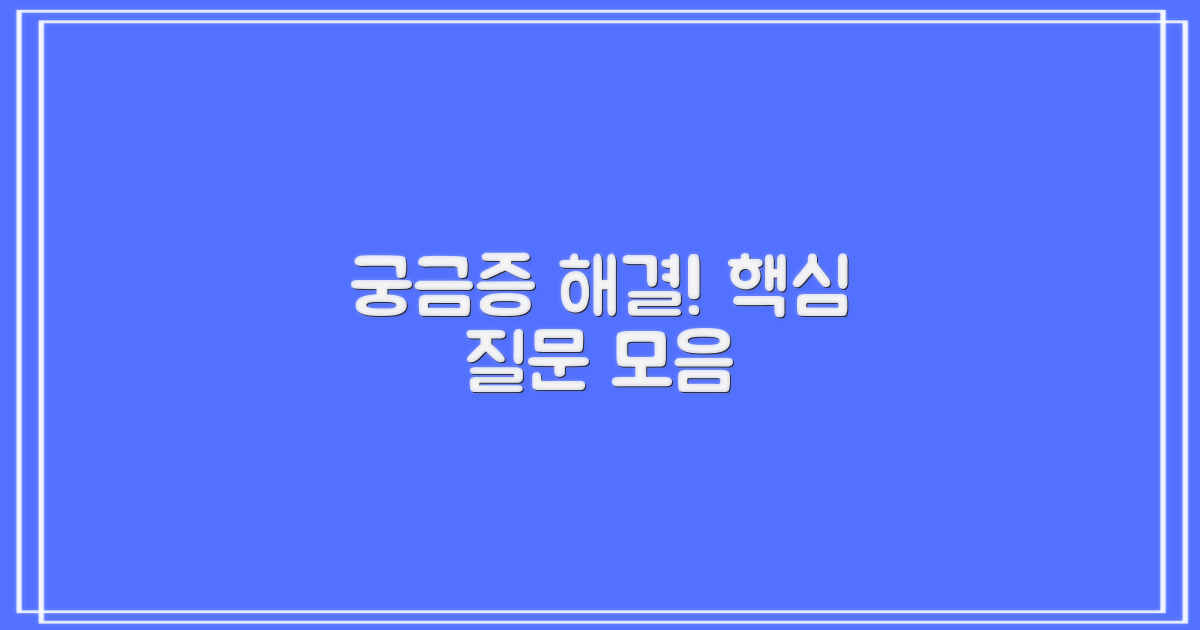 궁금증 해결! 핵심 질문 모음